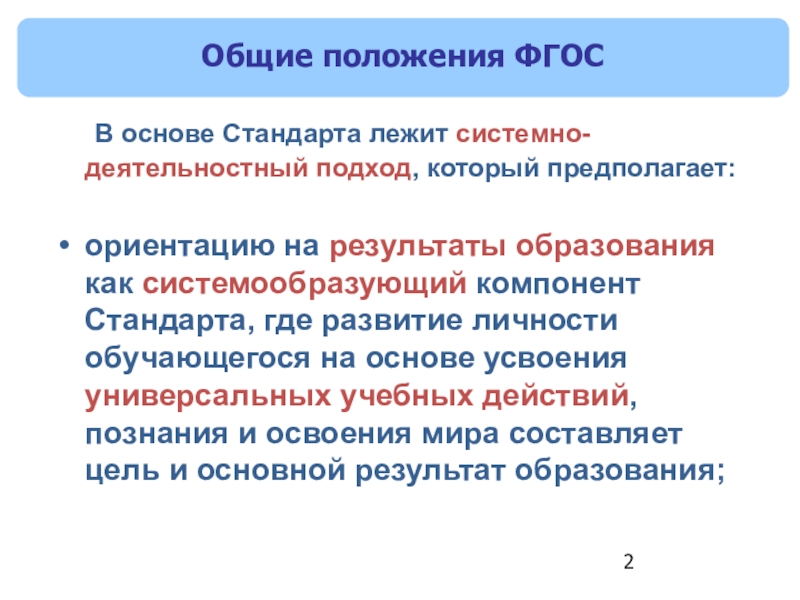 Общие положения ФГОС

В основе Стандарта лежит системно-деятельностный подход, который предполагает:

• ориентацию на результаты образования как системообразующий компонент Стандарта, где развитие личности обучающегося на основе усвоения универсальных учебных действий, познания и освоения мира составляет цель и основной результат образования;

2